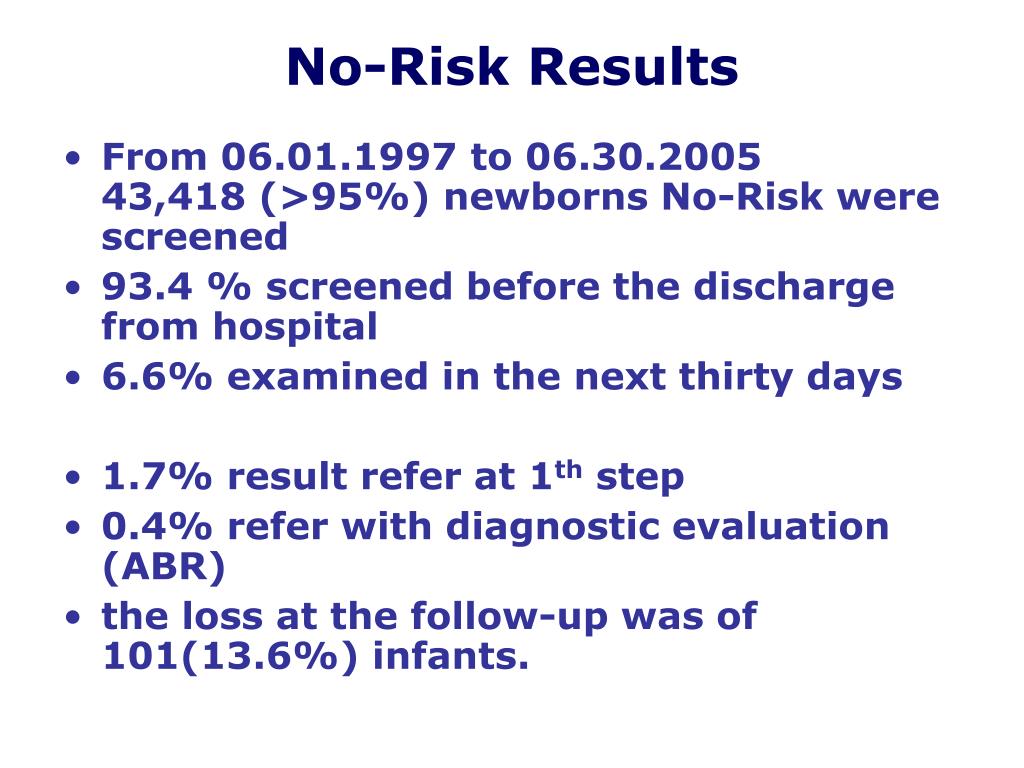 No-Risk Results

• From 06.01.1997 to 06.30.2005 43,418 (>95%) newborns No-Risk were screened
• 93.4 % screened before the discharge from hospital
• 6.6% examined in the next thirty days

• 1.7% result refer at 1$^{th}$ step
• 0.4% refer with diagnostic evaluation (ABR)
• the loss at the follow-up was of 101(13.6%) infants.